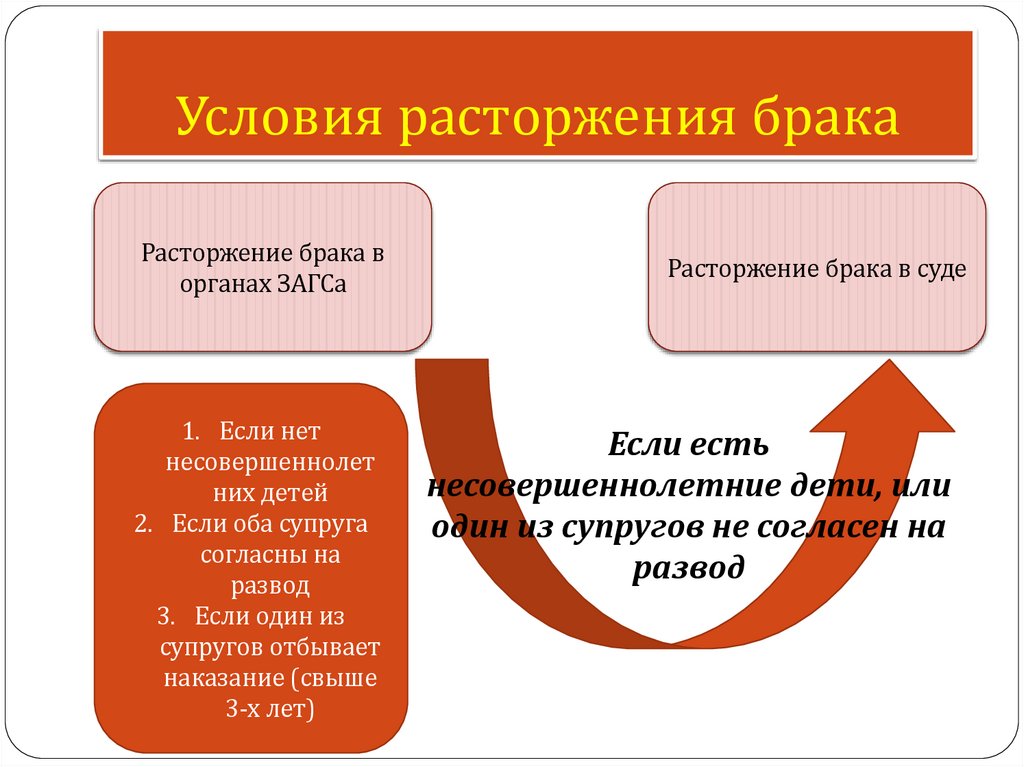 Условия расторжения брака

Расторжение брака в органах ЗАГСа

Расторжение брака в суде

1. Если нет несовершеннолетних детей
2. Если оба супруга согласны на развод
3. Если один из супругов отбывает наказание (свыше 3-х лет)

Если есть несовершеннолетние дети, или один из супругов не согласен на развод